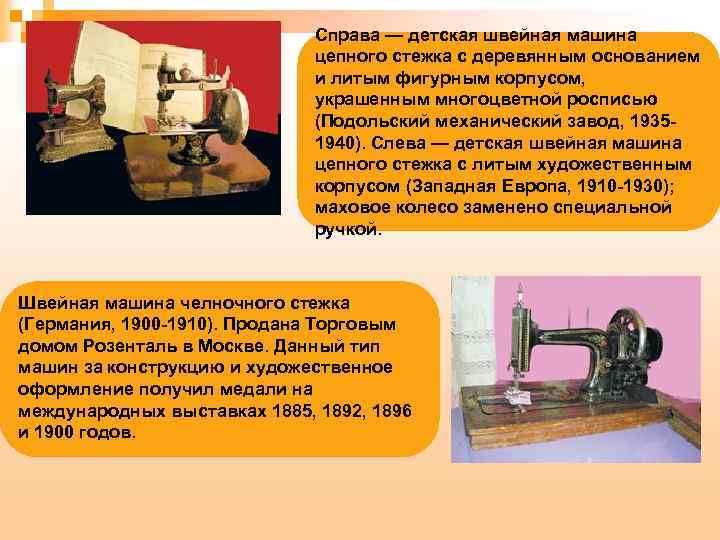 Справа — детская швейная машина цепного стежка с деревянным основанием и литым фигурным корпусом, украшенным многоцветной росписью (Подольский механический завод, 1935-1940). Слева — детская швейная машина цепного стежка с литым художественным корпусом (Западная Европа, 1910-1930); маховое колесо заменено специальной ручкой.

Швейная машина челночного стежка (Германия, 1900-1910). Продана Торговым домом Розенталь в Москве. Данный тип машин за конструкцию и художественное оформление получил медали на международных выставках 1885, 1892, 1896 и 1900 годов.